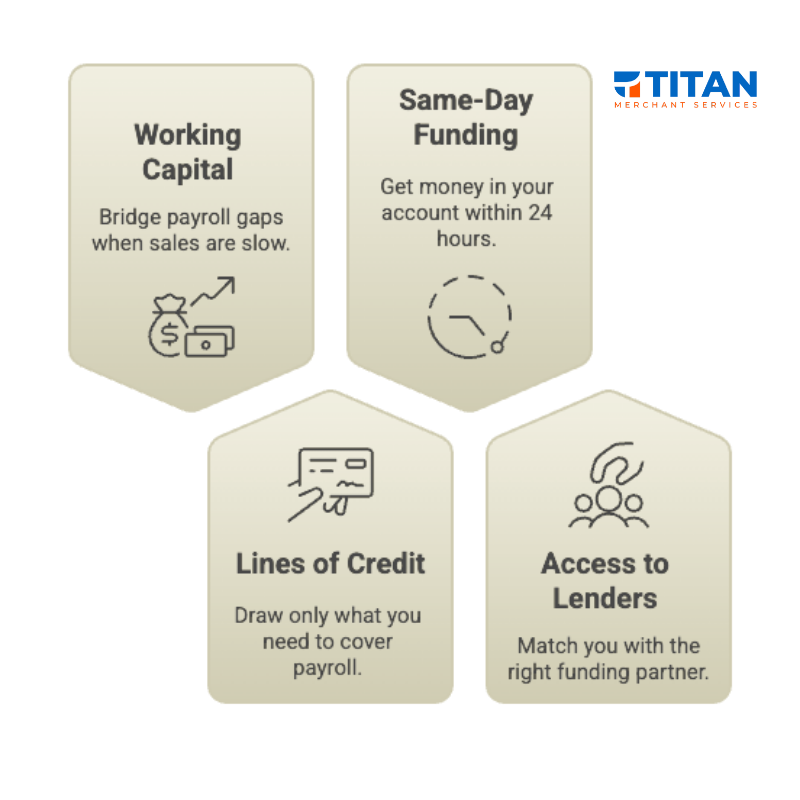 Working Capital

Bridge payroll gaps when sales are slow.

Same-Day Funding

Get money in your account within 24 hours.

TITAN
MERCHANT SERVICES

Lines of Credit

Draw only what you need to cover payroll.

Access to Lenders

Match you with the right funding partner.